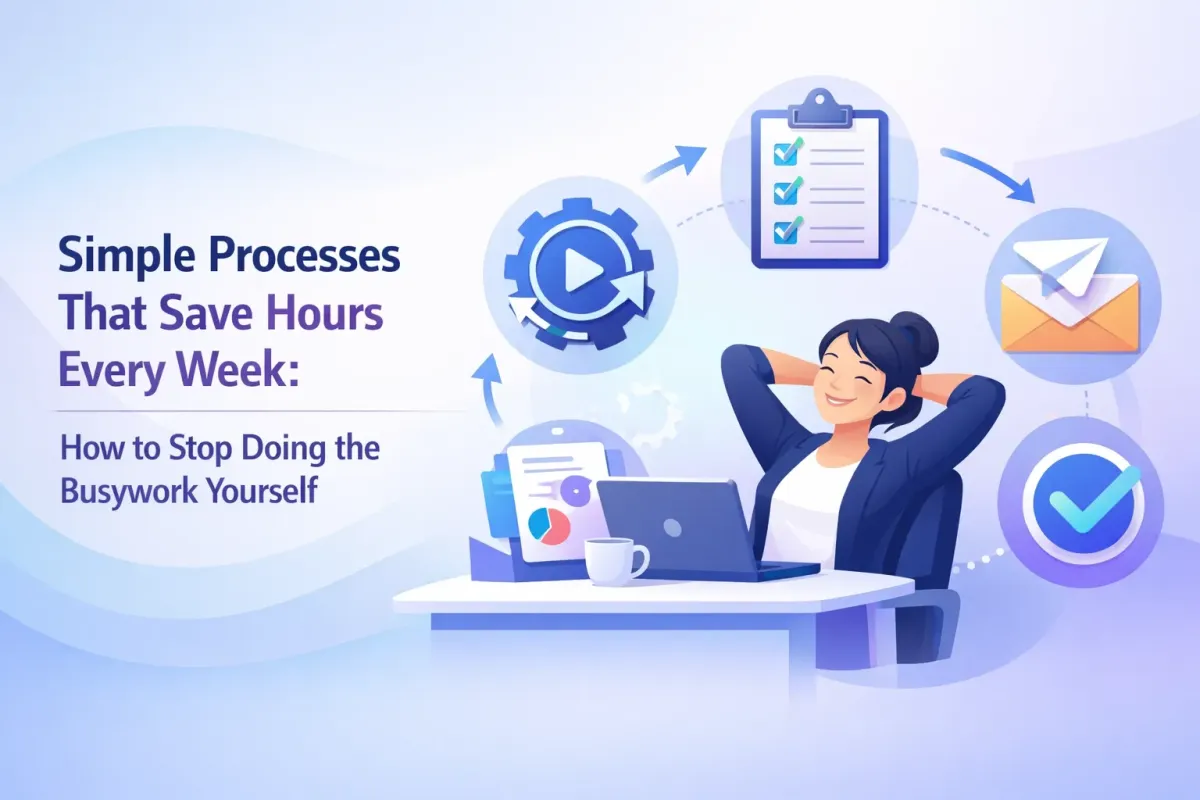 Simple Processes That Save Hours Every Week:

How to Stop Doing the Busywork Yourself